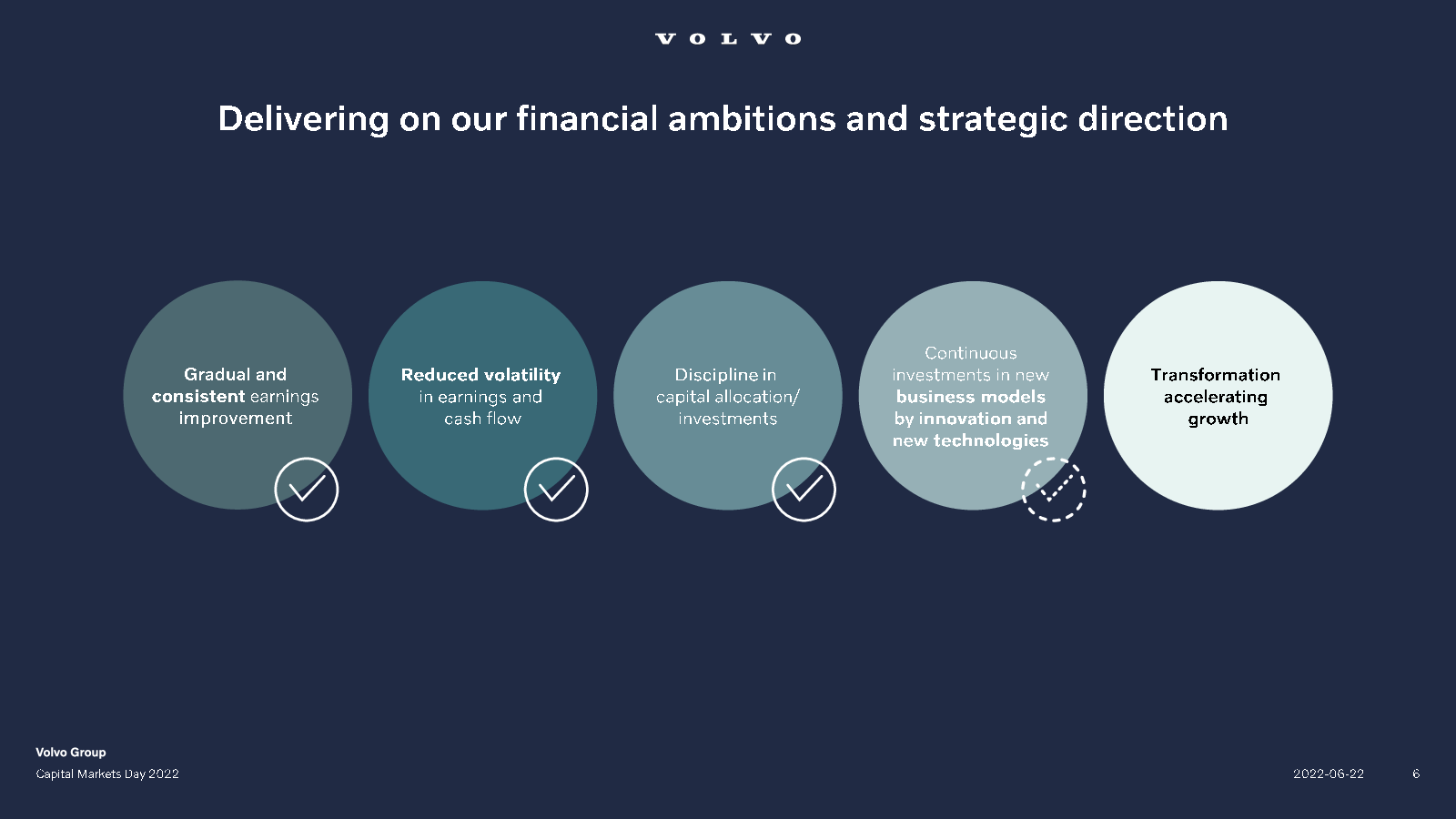 VOLVO

Delivering on our financial ambitions and strategic direction

Gradual and consistent earnings improvement

Reduced volatility in earnings and cash flow

Discipline in capital allocation/ investments

Continuous investments in new business models by innovation and new technologies

Transformation accelerating growth

Volvo Group
Capital Markets Day 2022

2022-06-22

6